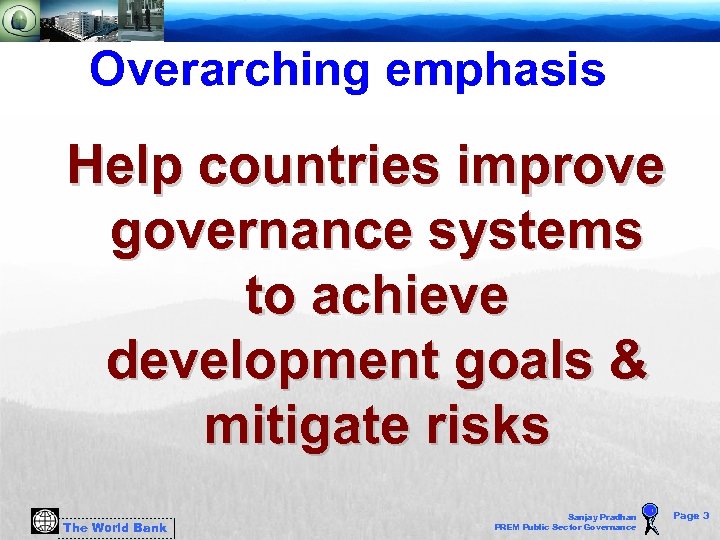 Overarching emphasis

Help countries improve governance systems to achieve development goals & mitigate risks

The World Bank

Sanjay Pradhan
PREM Public Sector Governance

Page 3